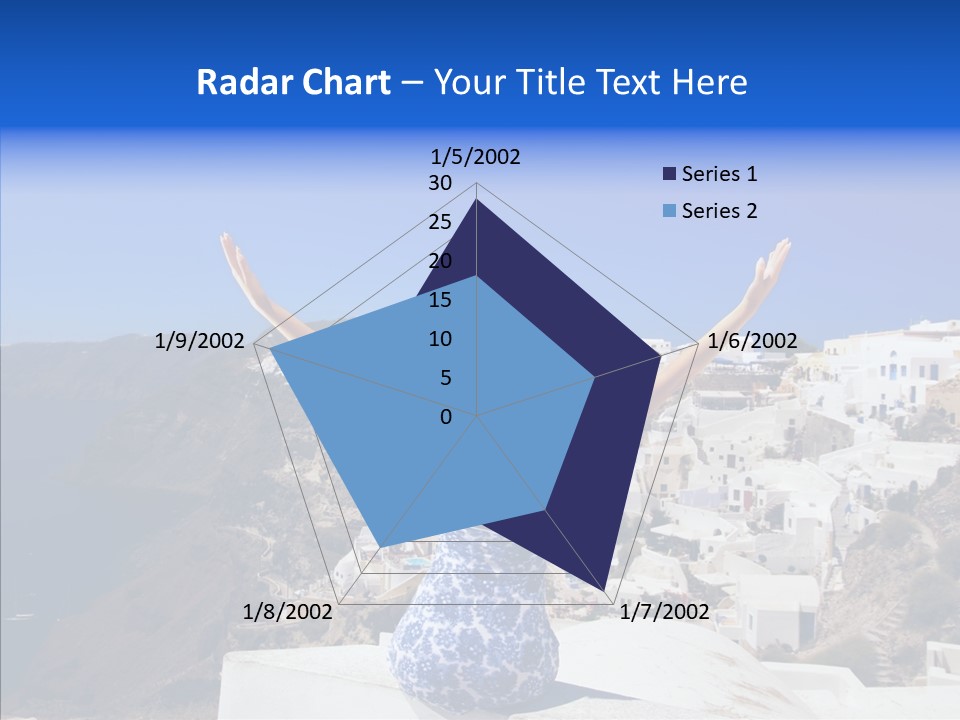 Radar Chart – Your Title Text Here

1/5/2002
30
25
20
15
10
5
0
1/6/2002
1/7/2002
1/8/2002
1/9/2002

Series 1
Series 2